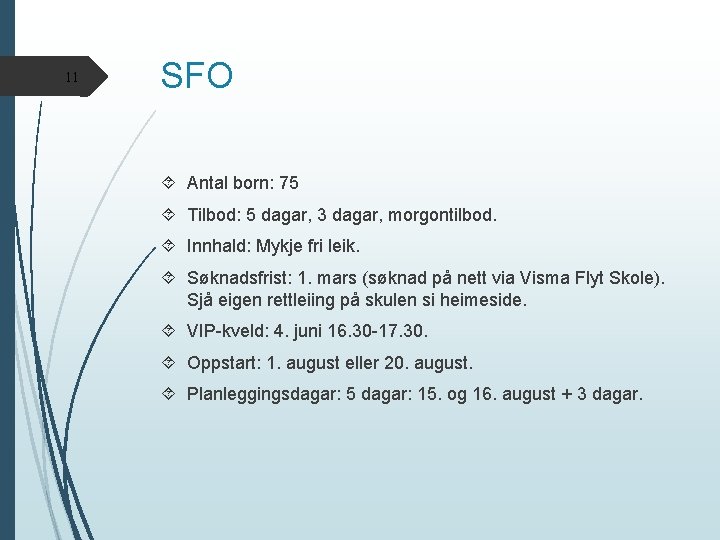 11

SFO

Antal born: 75

Tilbod: 5 dagar, 3 dagar, morgontilbod.

Innhald: Mykje fri leik.

Søknadsfrist: 1. mars (søknad på nett via Visma Flyt Skole). Sjå eigen rettleiing på skulen si heimeside.

VIP-kveld: 4. juni 16.30-17.30.

Oppstart: 1. august eller 20. august.

Planleggingsdagar: 5 dagar: 15. og 16. august + 3 dagar.